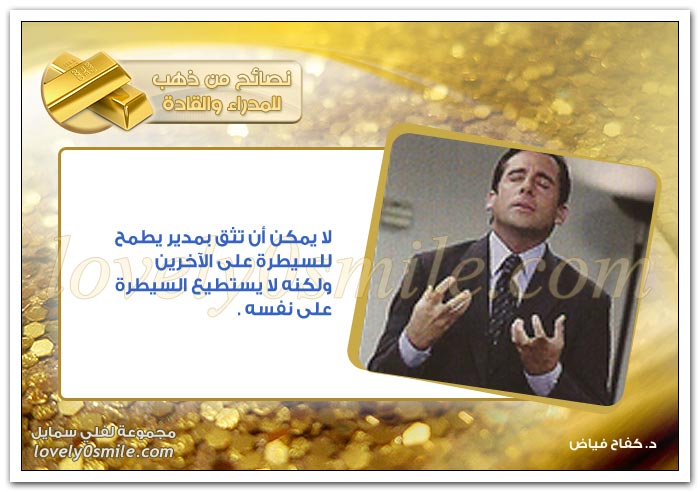 نصائح من ذهب
للمدراء والقادة

لا يمكن أن تثق بمدير يطمح للسيطرة على الآخرين ولكنه لا يستطيع السيطرة على نفسه .

lovely0smile.com

مجموعة لفلي سمايل
lovely0smile.com

د. كفاح فياض